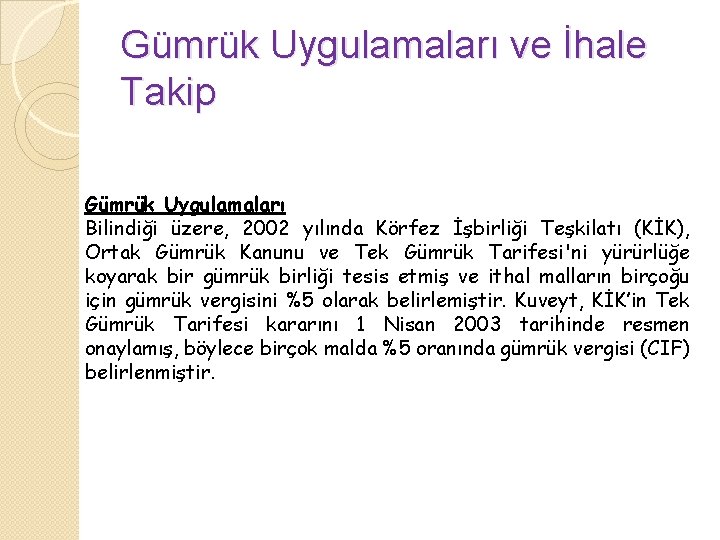 Gümrük Uygulamaları ve İhale Takip

Gümrük Uygulamaları
Bilindiği üzere, 2002 yılında Körfez İşbirliği Teşkilatı (KİK), Ortak Gümrük Kanunu ve Tek Gümrük Tarifesi'ni yürürlüğe koyarak bir gümrük birliği tesis etmiş ve ithal malların birçoğu için gümrük vergisini %5 olarak belirlemiştir. Kuveyt, KİK'in Tek Gümrük Tarifesi kararını 1 Nisan 2003 tarihinde resmen onaylamış, böylece birçok malda %5 oranında gümrük vergisi (CIF) belirlenmiştir.